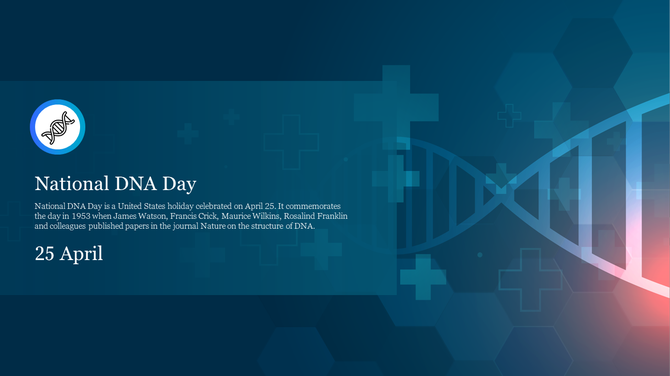 National DNA Day

National DNA Day is a United States holiday celebrated on April 25. It commemorates the day in 1953 when James Watson, Francis Crick, Maurice Wilkins, Rosalind Franklin and colleagues published papers in the journal Nature on the structure of DNA.

25 April